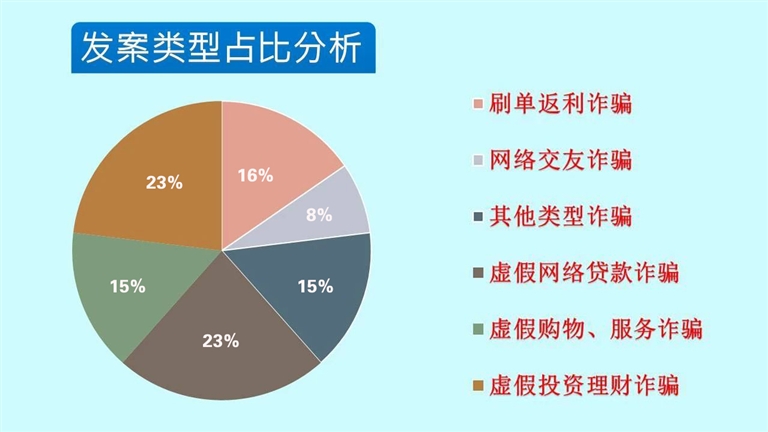 发案类型占比分析

23%
16%
8%
15%
23%
15%

刷单返利诈骗
网络交友诈骗
其他类型诈骗
虚假网络贷款诈骗
虚假购物、服务诈骗
虚假投资理财诈骗